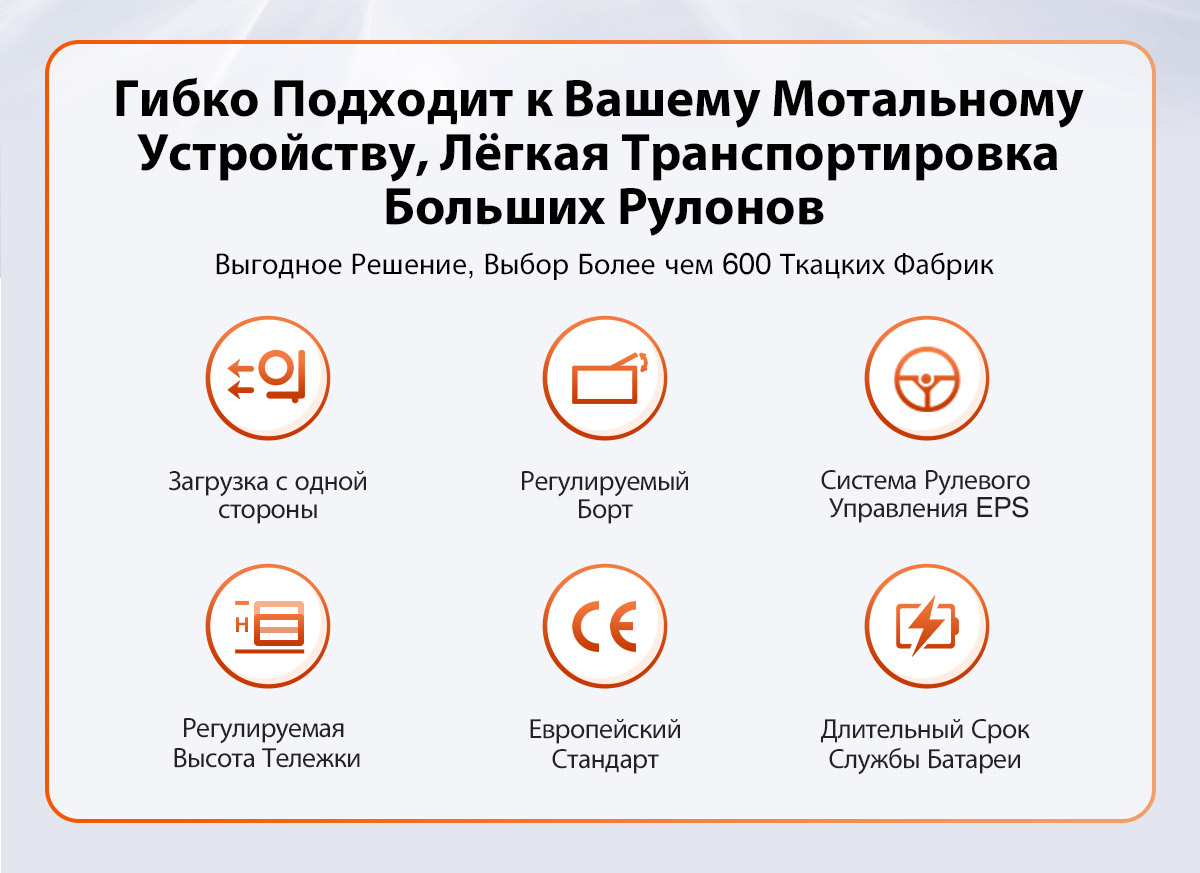 Гибко Подходит к Вашему Мотальному Устройству, Лёгкая Транспортировка Больших Рулонов

Выгодное Решение, Выбор Более чем 600 Ткацких Фабрик

Загрузка с одной стороны

Регулируемый Борт

Система Рулевого Управления EPS

H

Регулируемая Высота Тележки

CE

Европейский Стандарт

Длительный Срок Службы Батареи